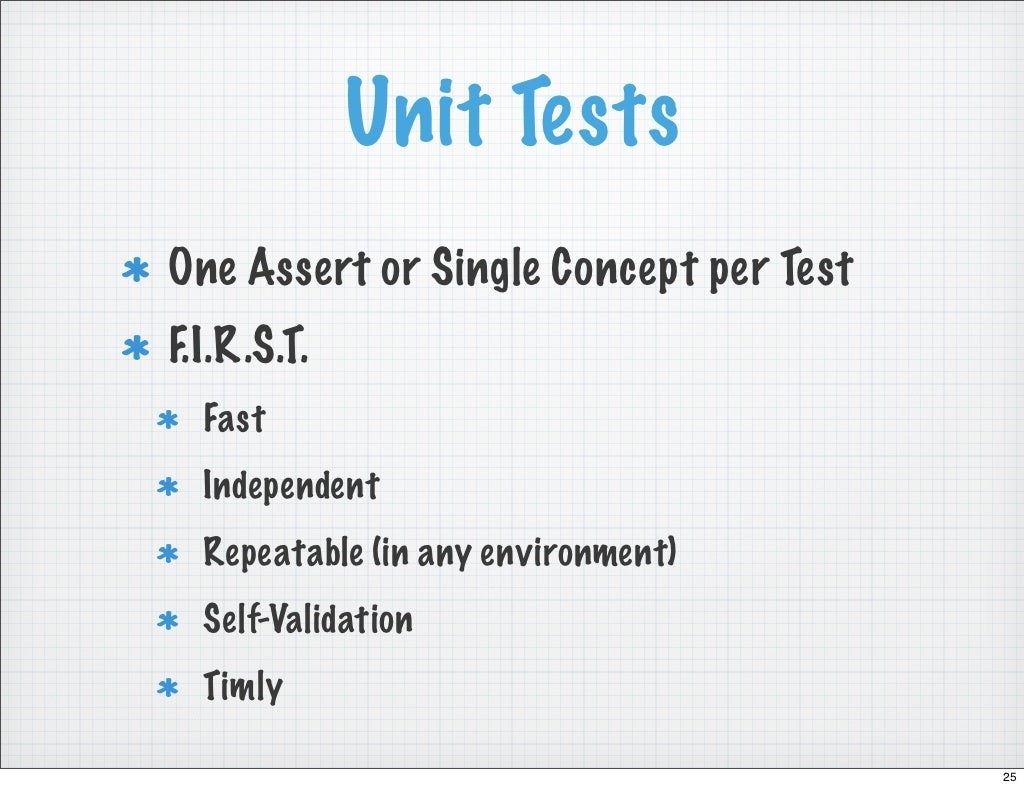 Unit Tests

* One Assert or Single Concept per Test
* F.I.R.S.T.
  * Fast
  * Independent
  * Repeatable (in any environment)
  * Self-Validation
  * Timly

25